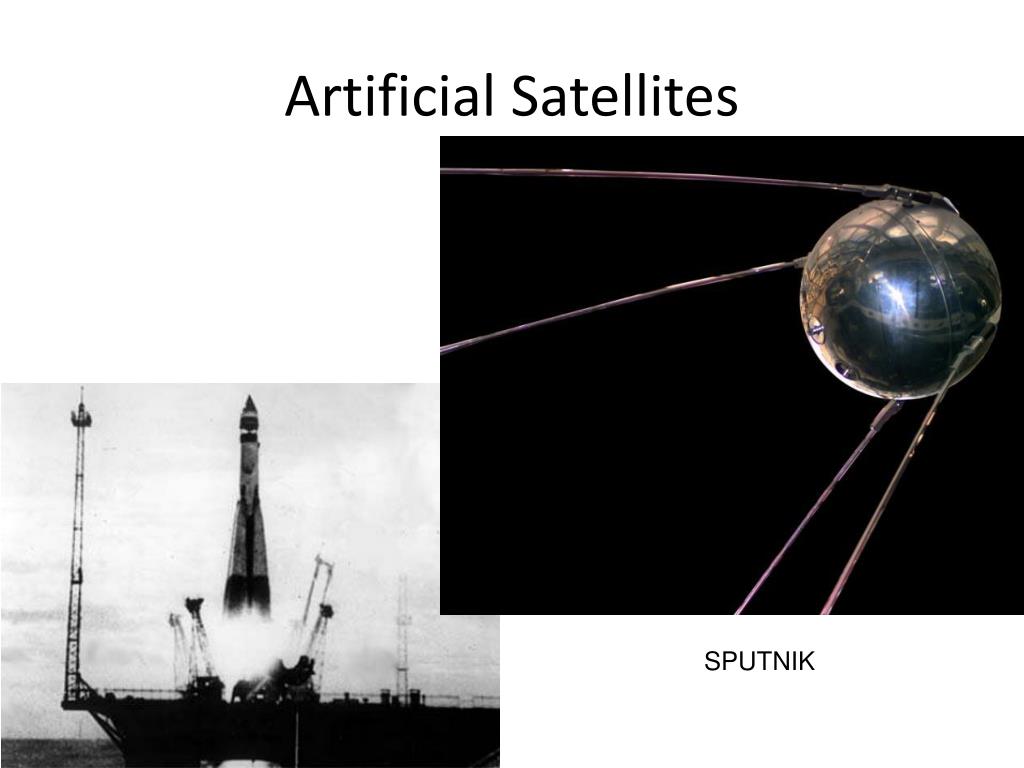 Artificial Satellites

SPUTNIK